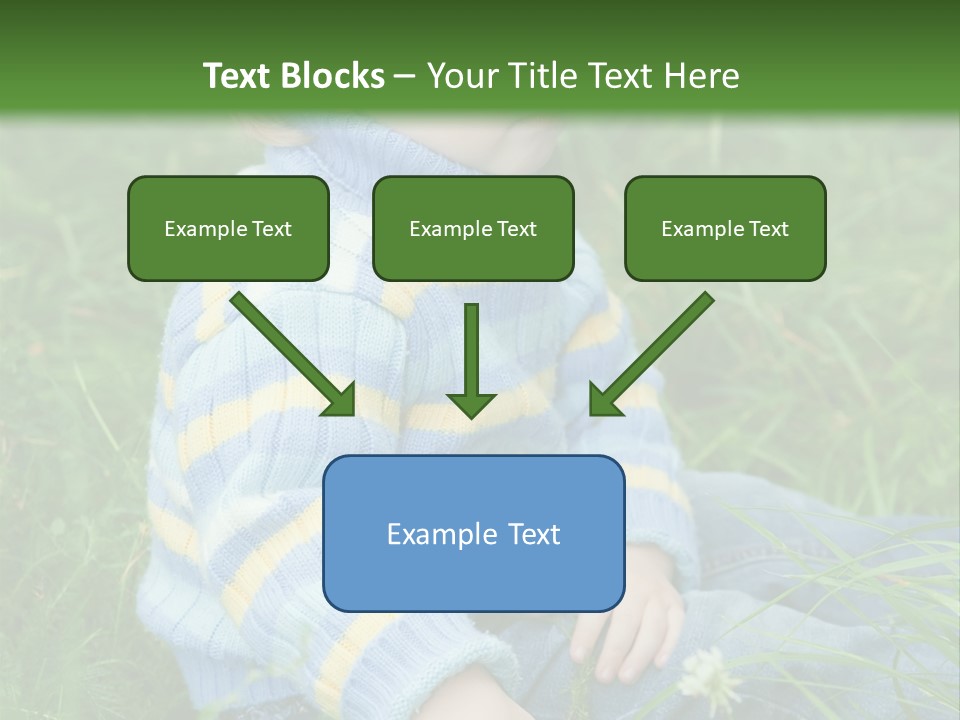 Text Blocks – Your Title Text Here

Example Text

Example Text

Example Text

Example Text